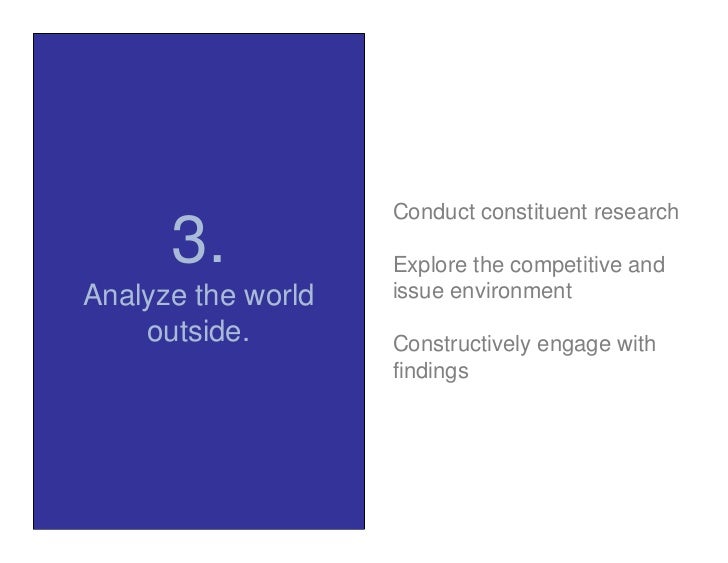 3.
Analyze the world outside.

Conduct constituent research

Explore the competitive and issue environment

Constructively engage with findings